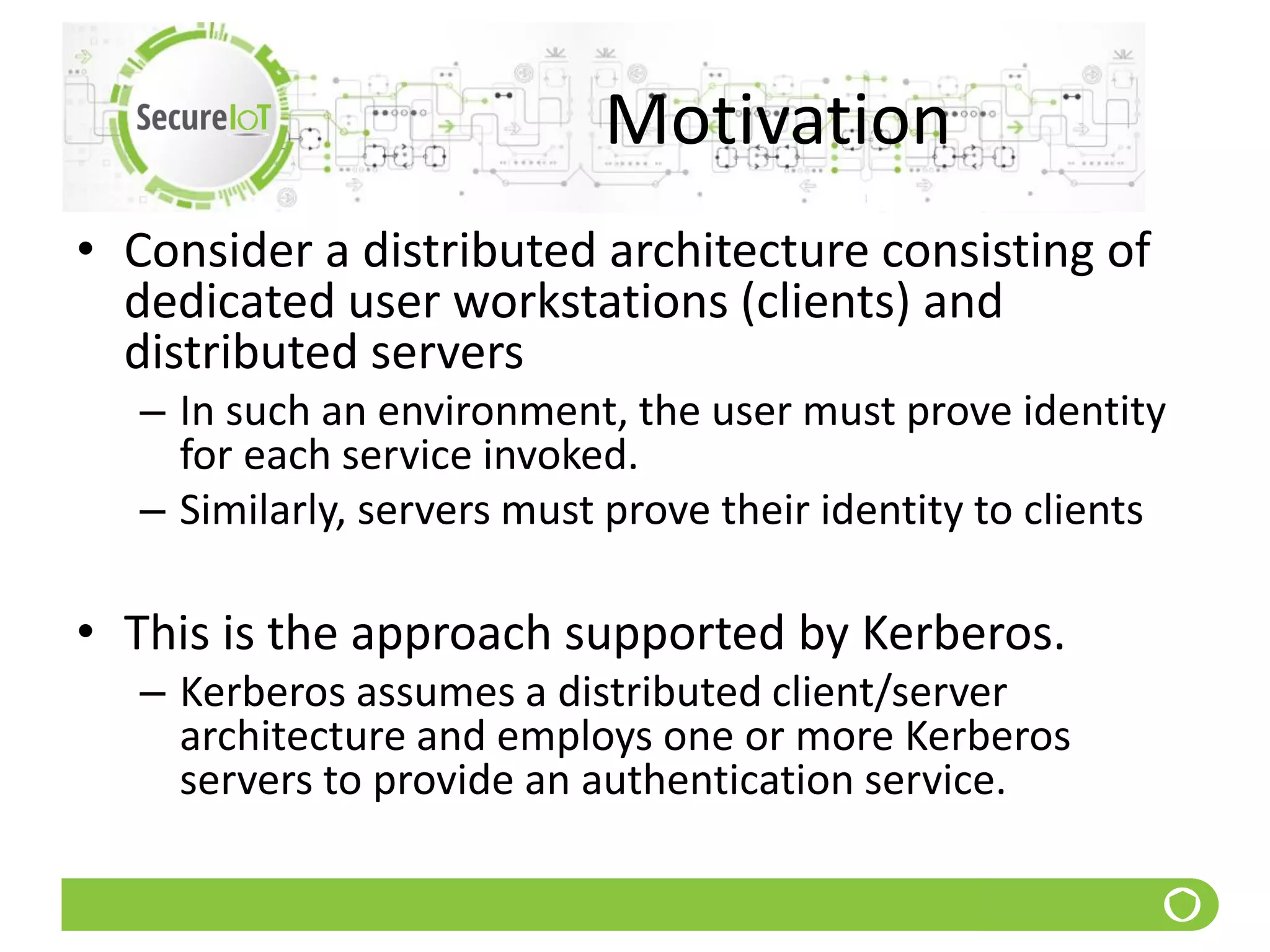 SecureIoT

Motivation

• Consider a distributed architecture consisting of dedicated user workstations (clients) and distributed servers

– In such an environment, the user must prove identity for each service invoked.

– Similarly, servers must prove their identity to clients

• This is the approach supported by Kerberos.

– Kerberos assumes a distributed client/server architecture and employs one or more Kerberos servers to provide an authentication service.